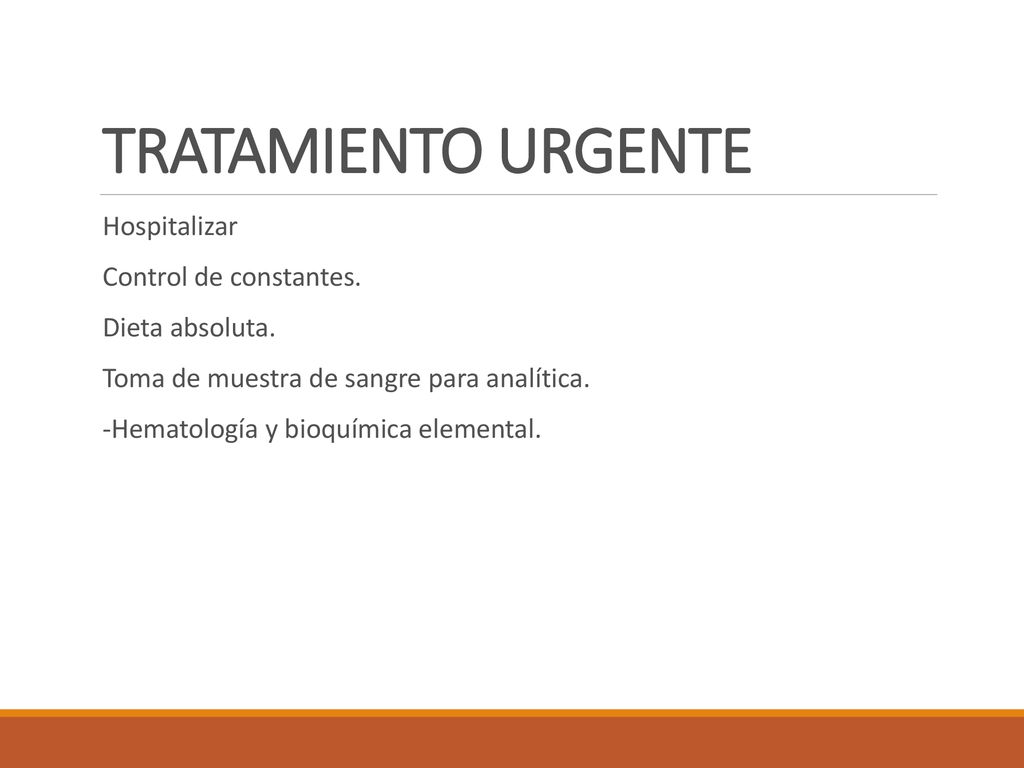 TRATAMIENTO URGENTE

Hospitalizar

Control de constantes.

Dieta absoluta.

Toma de muestra de sangre para analítica.

-Hematología y bioquímica elemental.